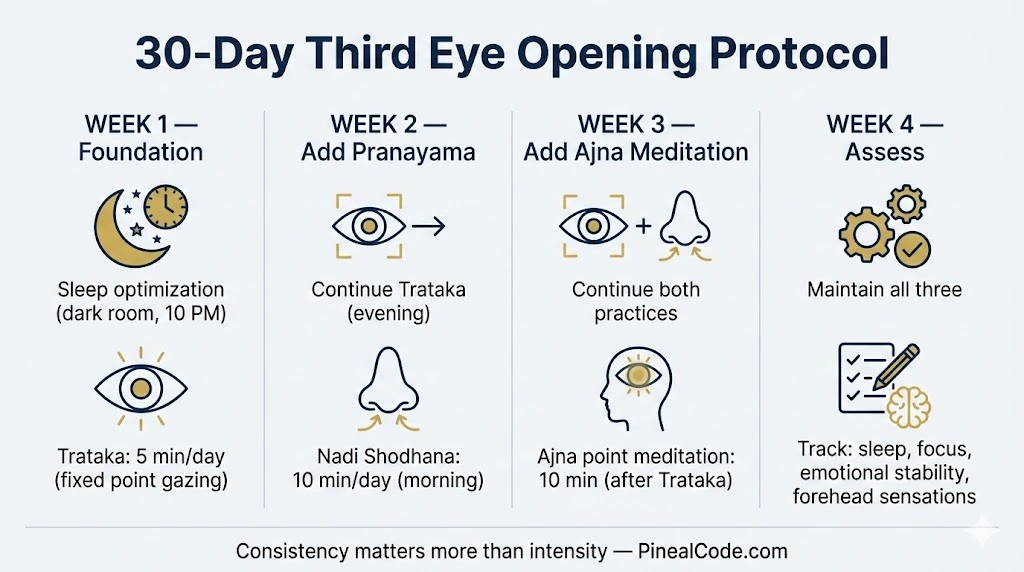 30-Day Third Eye Opening Protocol

WEEK 1 — Foundation

Sleep optimization (dark room, 10 PM)

Trataka: 5 min/day (fixed point gazing)

WEEK 2 — Add Pranayama

Continue Trataka (evening)

Nadi Shodhana: 10 min/day (morning)

WEEK 3 — Add Ajna Meditation

Continue both practices

Ajna point meditation: 10 min (after Trataka)

WEEK 4 — Assess

Maintain all three

Track: sleep, focus, emotional stability, forehead sensations

Consistency matters more than intensity — PinealCode.com